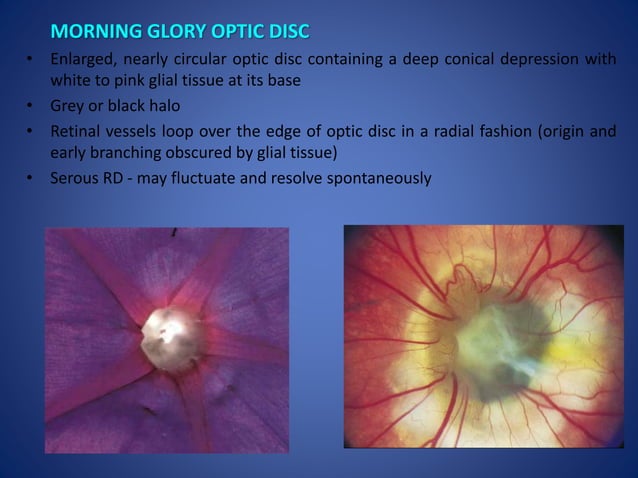 MORNING GLORY OPTIC DISC

• Enlarged, nearly circular optic disc containing a deep conical depression with white to pink glial tissue at its base
• Grey or black halo
• Retinal vessels loop over the edge of optic disc in a radial fashion (origin and early branching obscured by glial tissue)
• Serous RD - may fluctuate and resolve spontaneously